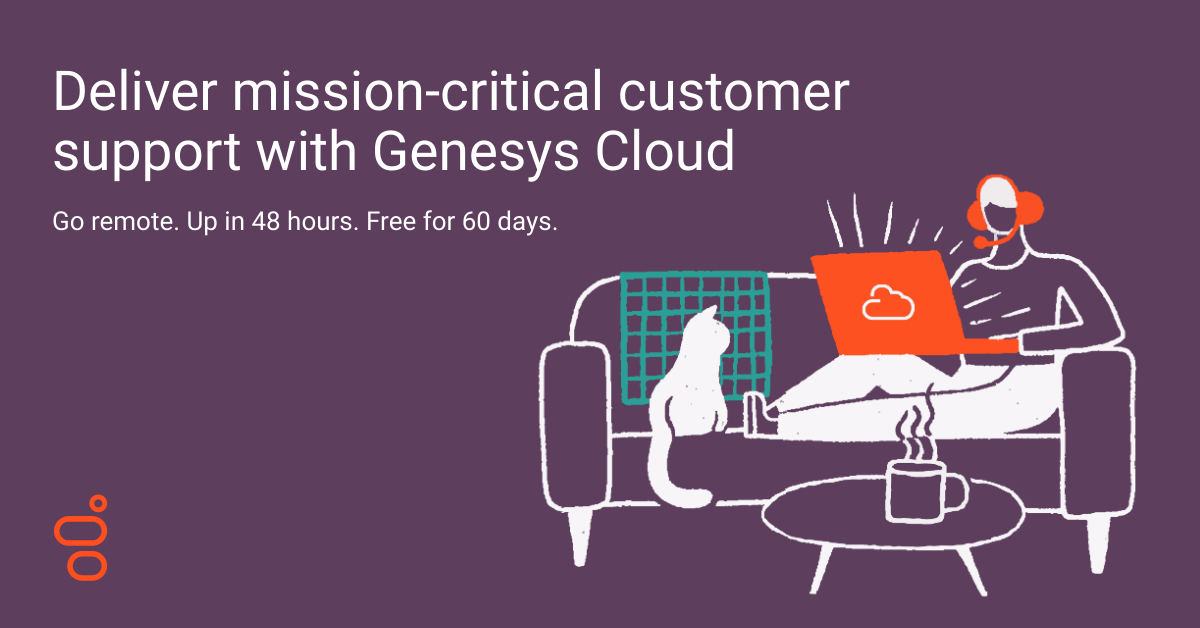 Deliver mission-critical customer support with Genesys Cloud

Go remote. Up in 48 hours. Free for 60 days.